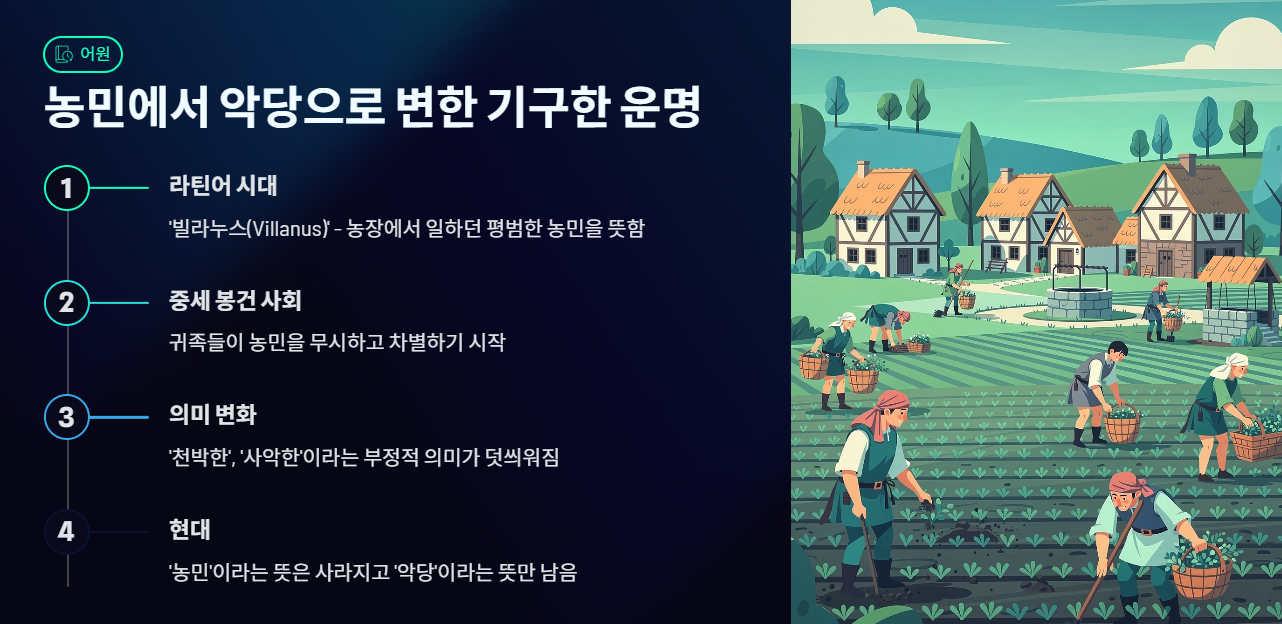 어원

농민에서 악당으로 변한 기구한 운명

1

라틴어 시대

'빌라누스(Villanus)' - 농장에서 일하던 평범한 농민을 뜻함

2

중세 봉건 사회

귀족들이 농민을 무시하고 차별하기 시작

3

의미 변화

'천박한', '사악한'이라는 부정적 의미가 덧씌워짐

4

현대

'농민'이라는 뜻은 사라지고 '악당'이라는 뜻만 남음